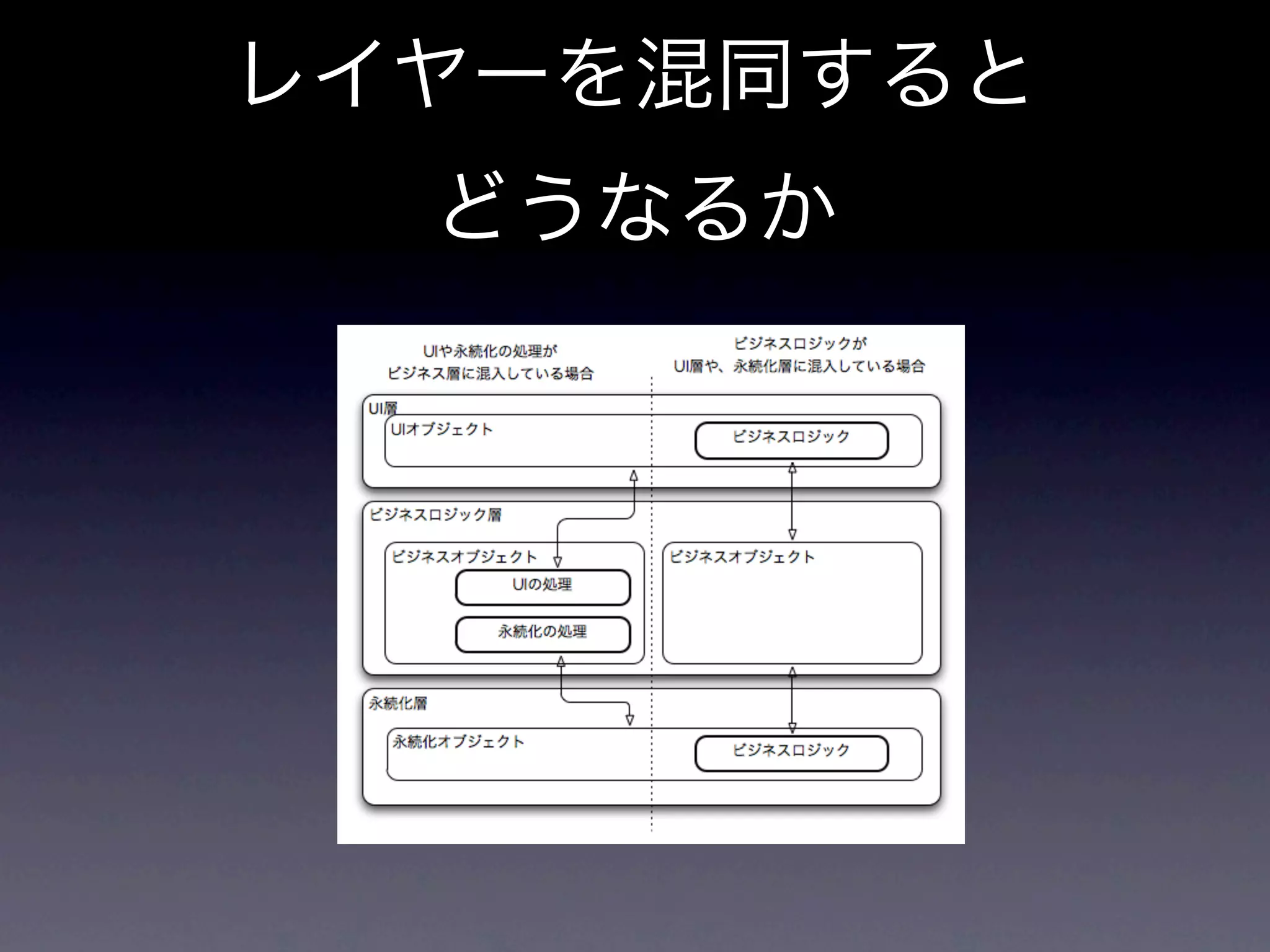 レイヤーを混同すると
どうなるか

UIや永続化の処理が
ビジネス層に混入している場合

ビジネスロジックが
UI層や、永続化層に混入している場合

UI層

UIオブジェクト

ビジネスロジック

ビジネスロジック層

ビジネスオブジェクト

UIの処理

永続化の処理

ビジネスオブジェクト

永続化層

永続化オブジェクト

ビジネスロジック